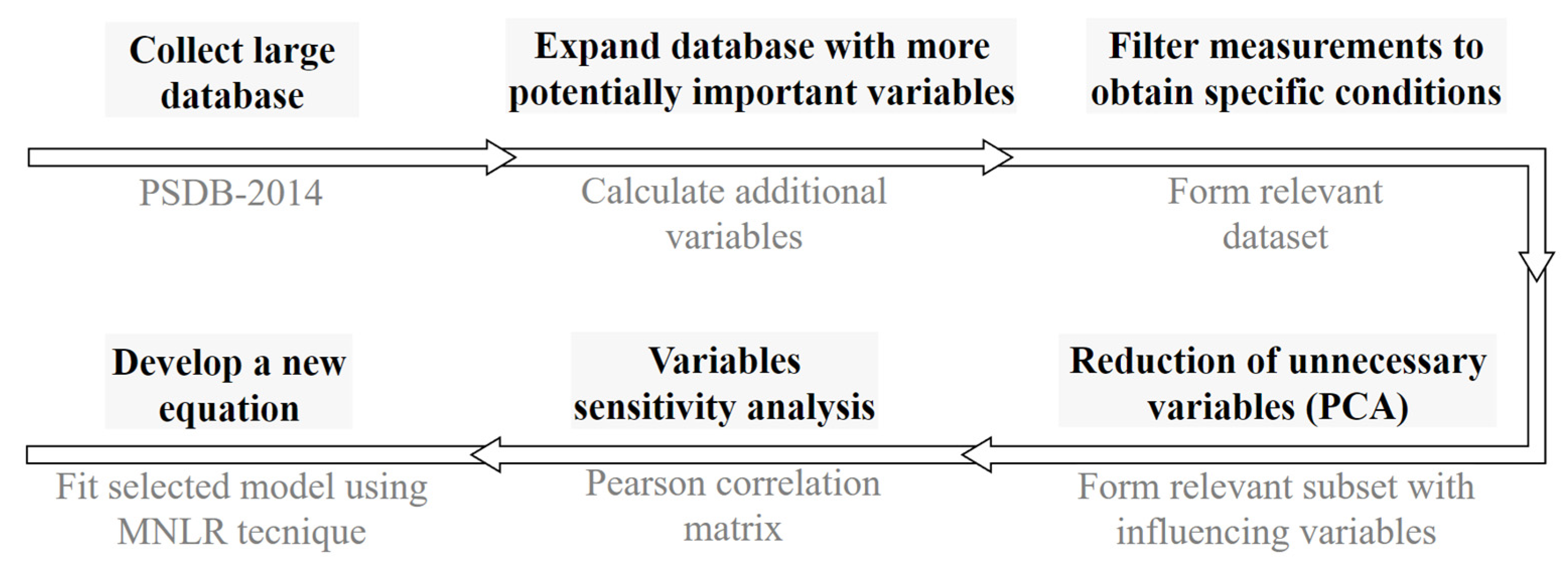 Collect large database

PSDB-2014

Expand database with more potentially important variables

Calculate additional variables

Filter measurements to obtain specific conditions

Form relevant dataset

Reduction of unnecessary variables (PCA)

Form relevant subset with influencing variables

Variables sensitivity analysis

Pearson correlation matrix

Develop a new equation

Fit selected model using MNLR tecnique